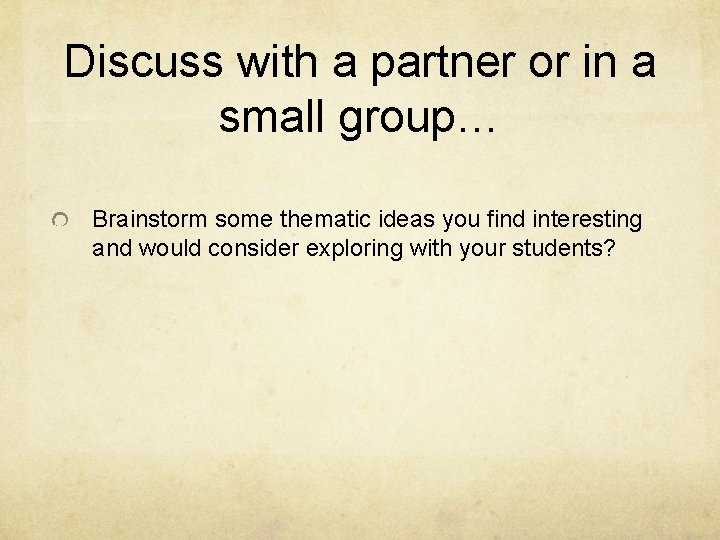 Discuss with a partner or in a small group…

Brainstorm some thematic ideas you find interesting and would consider exploring with your students?